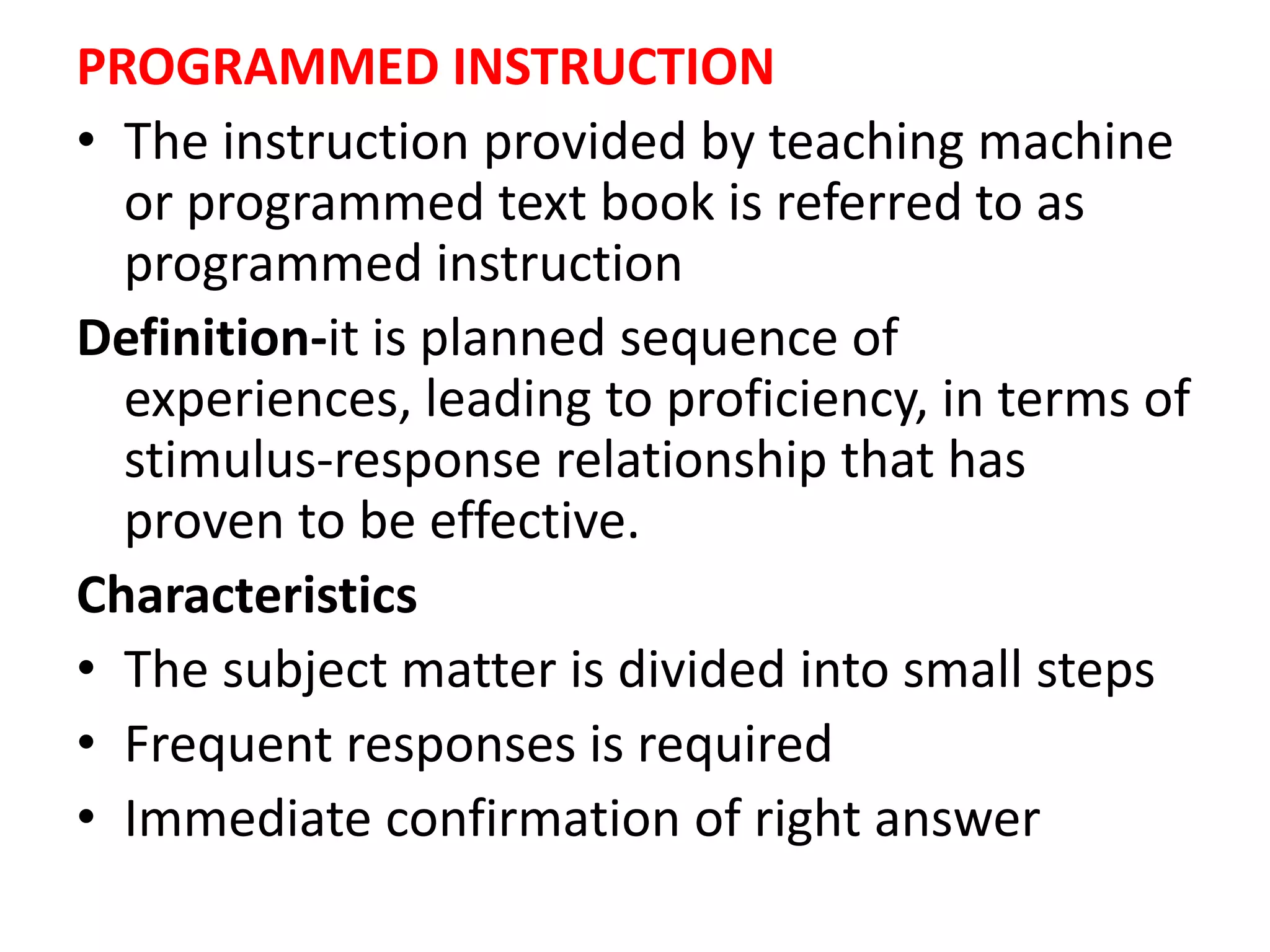 PROGRAMMED INSTRUCTION

• The instruction provided by teaching machine or programmed text book is referred to as programmed instruction

Definition-it is planned sequence of experiences, leading to proficiency, in terms of stimulus-response relationship that has proven to be effective.

Characteristics

• The subject matter is divided into small steps
• Frequent responses is required
• Immediate confirmation of right answer